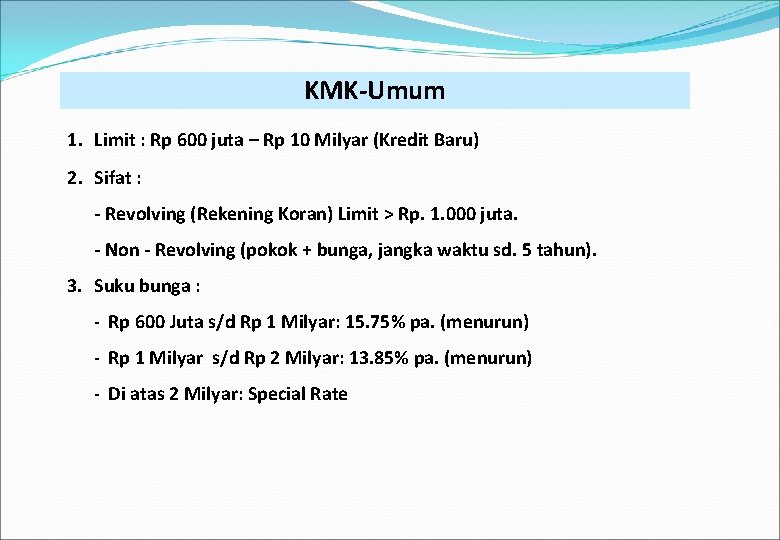 KMK-Umum

1. Limit : Rp 600 juta – Rp 10 Milyar (Kredit Baru)

2. Sifat :

- Revolving (Rekening Koran) Limit > Rp. 1.000 juta.

- Non - Revolving (pokok + bunga, jangka waktu sd. 5 tahun).

3. Suku bunga :

- Rp 600 Juta s/d Rp 1 Milyar: 15.75% pa. (menurun)

- Rp 1 Milyar s/d Rp 2 Milyar: 13.85% pa. (menurun)

- Di atas 2 Milyar: Special Rate